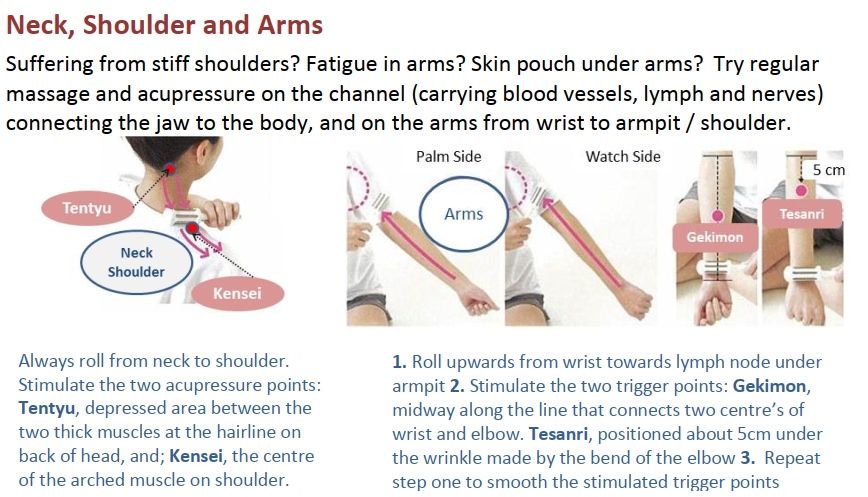 Neck, Shoulder and Arms

Suffering from stiff shoulders? Fatigue in arms? Skin pouch under arms? Try regular massage and acupressure on the channel (carrying blood vessels, lymph and nerves) connecting the jaw to the body, and on the arms from wrist to armpit / shoulder.

Tentyu

Neck Shoulder

Kensei

Palm Side

Arms

Watch Side

Gekimon

5 cm

Tesanri

Always roll from neck to shoulder. Stimulate the two acupressure points: Tentyu, depressed area between the two thick muscles at the hairline on back of head, and; Kensei, the centre of the arched muscle on shoulder.

1. Roll upwards from wrist towards lymph node under armpit 2. Stimulate the two trigger points: Gekimon, midway along the line that connects two centre's of wrist and elbow. Tesanri, positioned about 5cm under the wrinkle made by the bend of the elbow 3. Repeat step one to smooth the stimulated trigger points